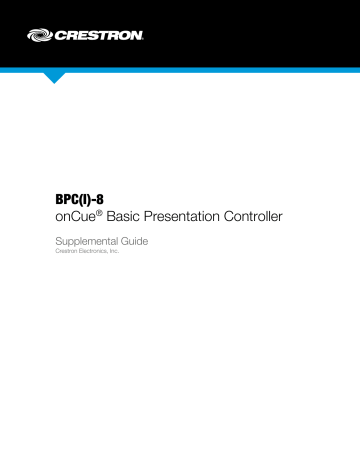 CRESTRON.

BPC(I)-8
onCue® Basic Presentation Controller

Supplemental Guide
Crestron Electronics, Inc.